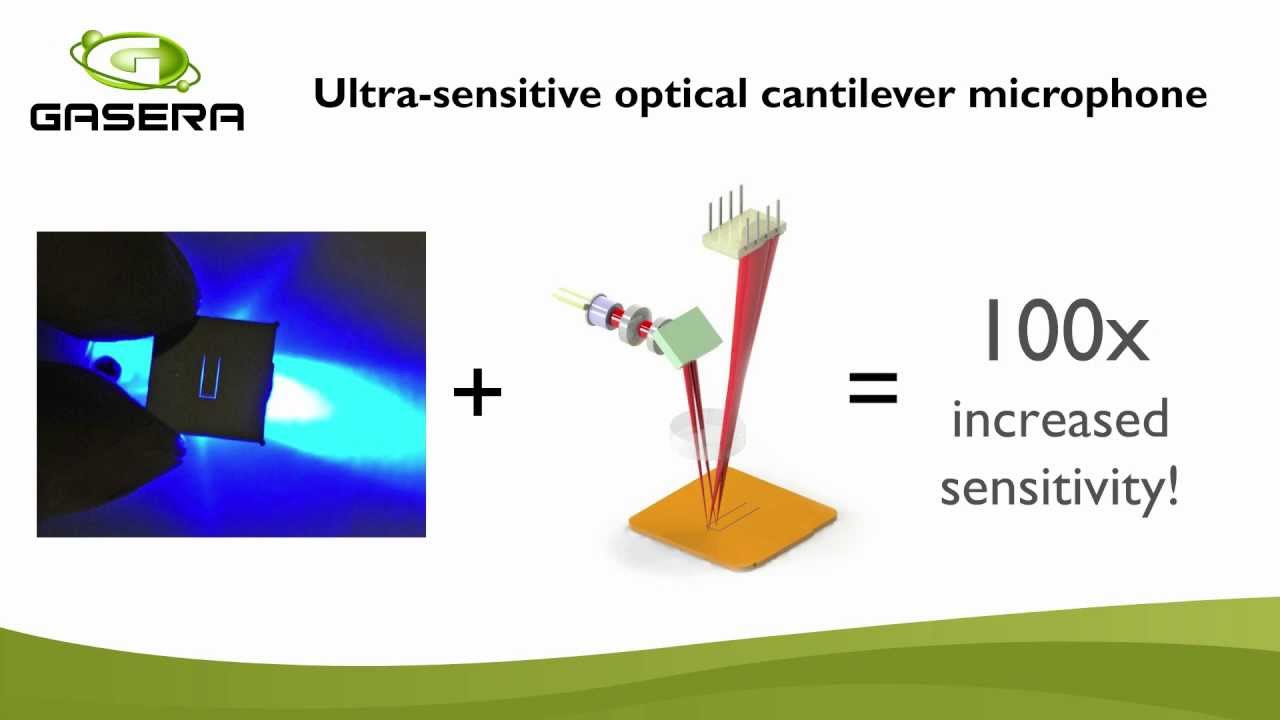 GASERA

Ultra-sensitive optical cantilever microphone

+

=

100x
increased
sensitivity!